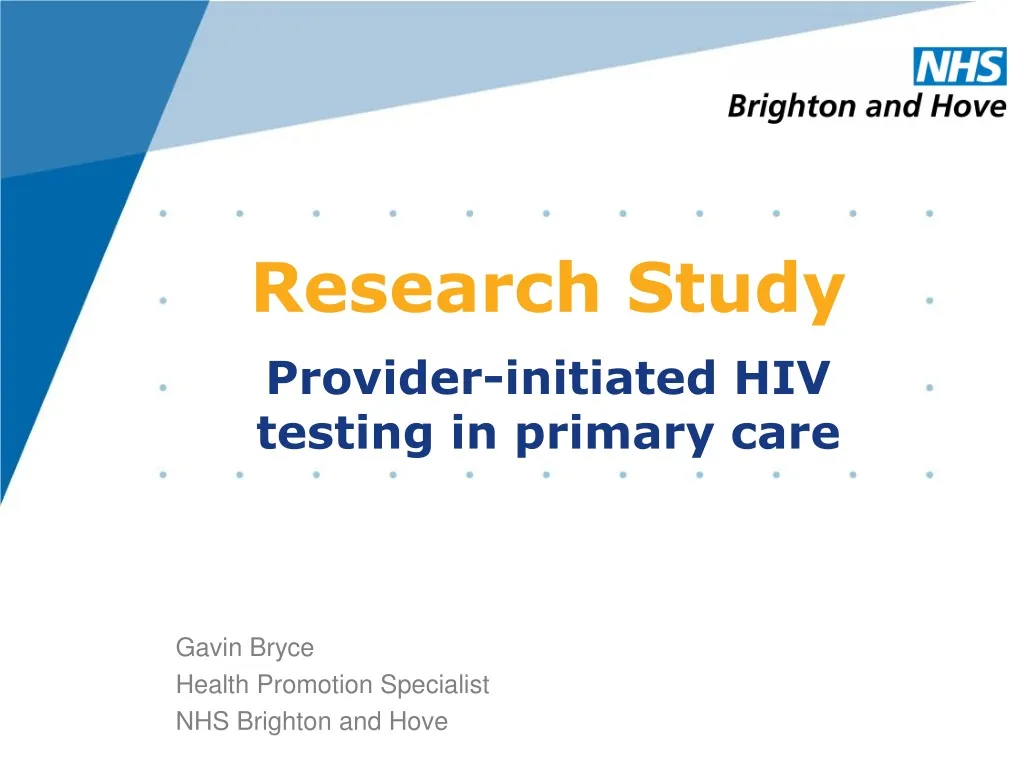 NHS
Brighton and Hove

Research Study

Provider-initiated HIV testing in primary care

Gavin Bryce
Health Promotion Specialist
NHS Brighton and Hove